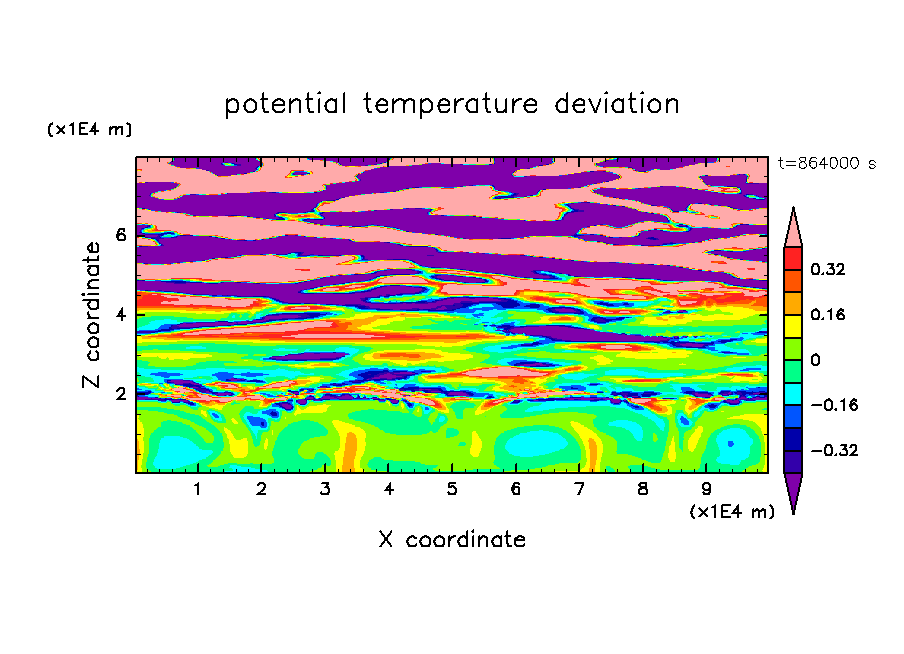 potential temperature deviation

(x1E4 m)

t=864000 s

Z coordinate

6
4
2

0.32
0.16
0
−0.16
−0.32

1 2 3 4 5 6 7 8 9

(x1E4 m)

X coordinate